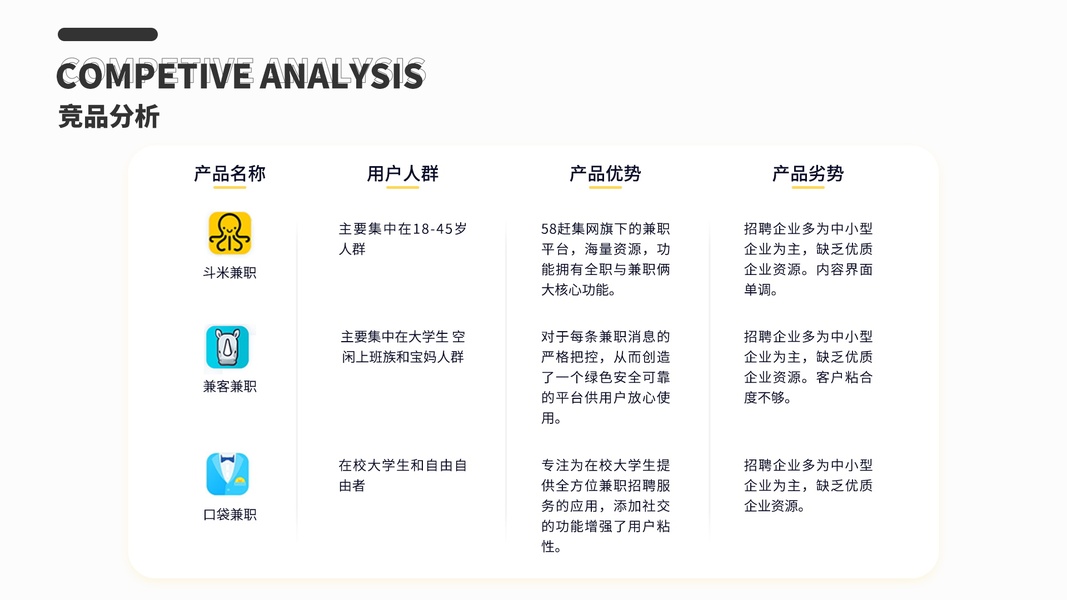 COMPETIVE ANALYSIS
竞品分析

| 产品名称 | 用户人群 | 产品优势 | 产品劣势 |
|---|---|---|---|
| 斗米兼职 | 主要集中在18-45岁人群 | 58赶集网旗下的兼职平台，海量资源，功能拥有全职与兼职俩大核心功能。 | 招聘企业多为中小型企业为主，缺乏优质企业资源。内容界面单调。 |
| 兼客兼职 | 主要集中在大学生 空闲上班族和宝妈人群 | 对于每条兼职消息的严格把控，从而创造了一个绿色安全可靠的平台供用户放心使用。 | 招聘企业多为中小型企业为主，缺乏优质企业资源。客户粘合度不够。 |
| 口袋兼职 | 在校大学生和自由自由者 | 专注为在校大学生提供全方位兼职招聘服务的应用，添加社交的功能增强了用户粘性。 | 招聘企业多为中小型企业为主，缺乏优质企业资源。 |